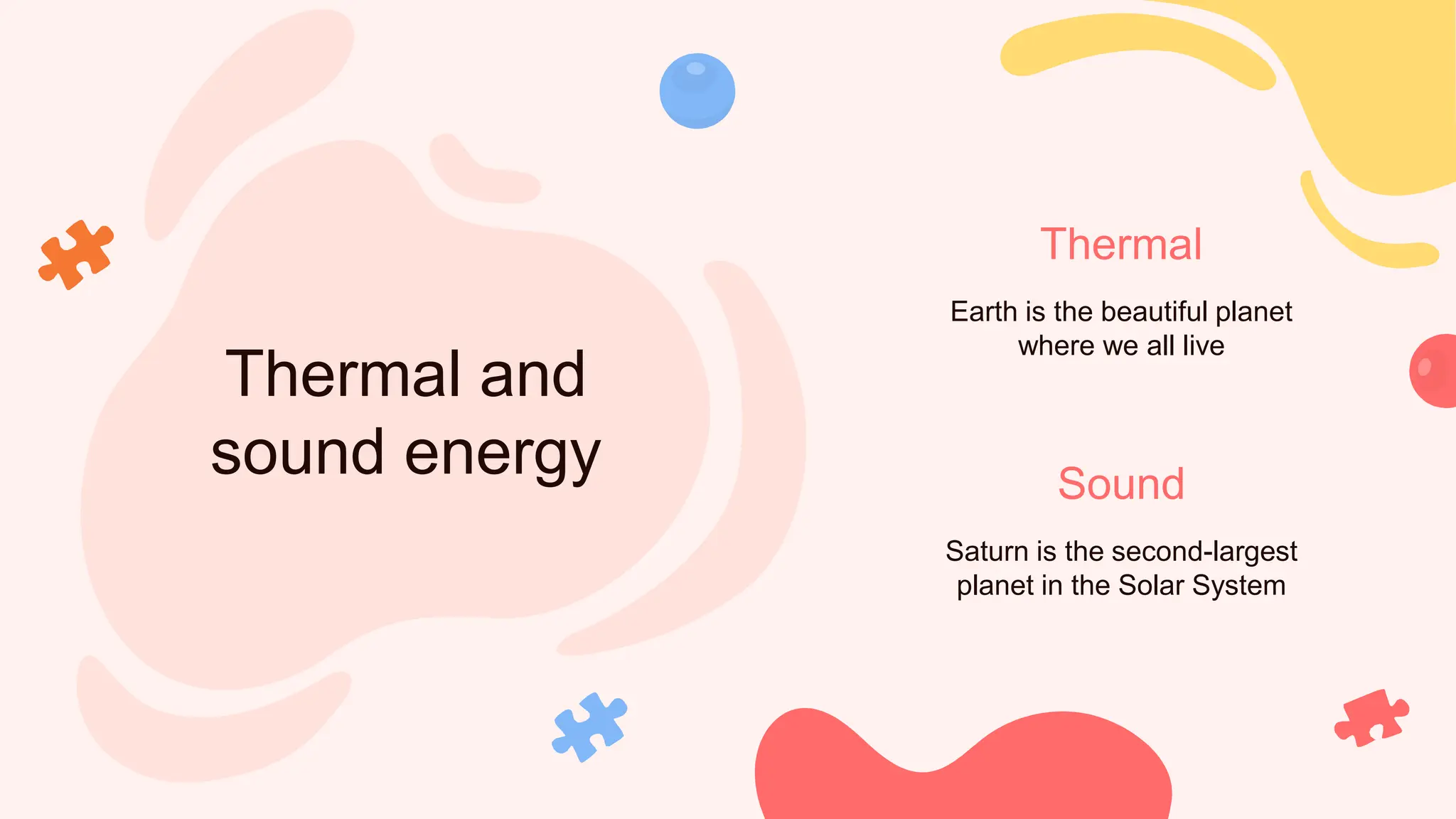 Thermal and sound energy

Thermal

Earth is the beautiful planet where we all live

Sound

Saturn is the second-largest planet in the Solar System